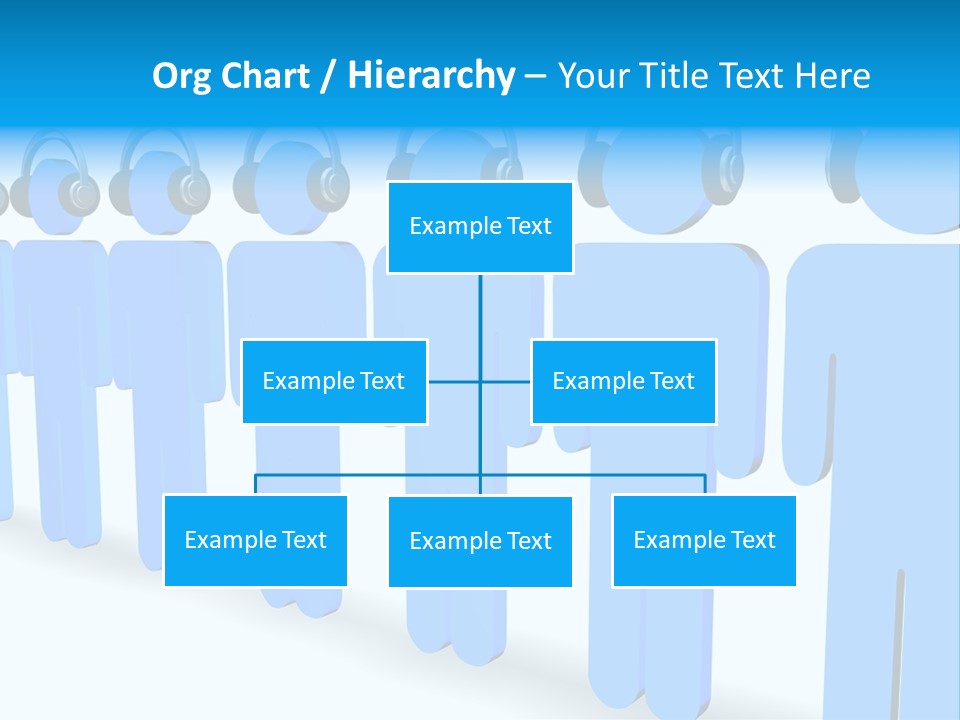 Org Chart / Hierarchy – Your Title Text Here

Example Text

Example Text

Example Text

Example Text

Example Text

Example Text